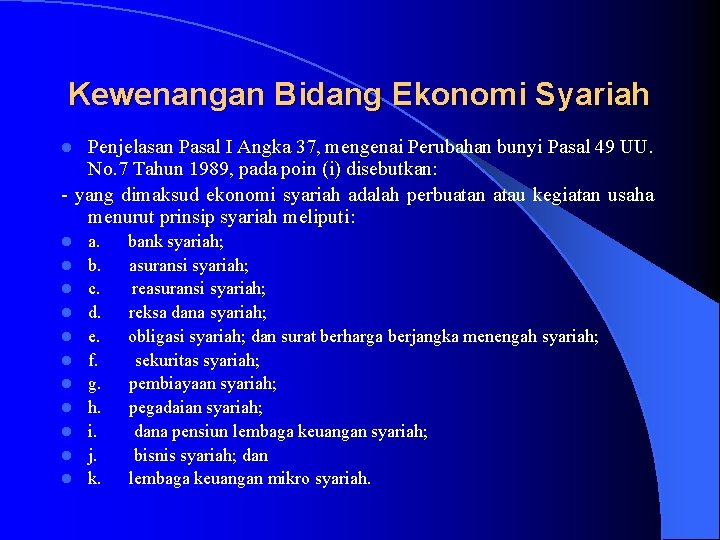 Kewenangan Bidang Ekonomi Syariah

Penjelasan Pasal I Angka 37, mengenai Perubahan bunyi Pasal 49 UU. No.7 Tahun 1989, pada poin (i) disebutkan:

- yang dimaksud ekonomi syariah adalah perbuatan atau kegiatan usaha menurut prinsip syariah meliputi:

a. bank syariah;
b. asuransi syariah;
c. reasuransi syariah;
d. reksa dana syariah;
e. obligasi syariah; dan surat berharga berjangka menengah syariah;
f. sekuritas syariah;
g. pembiayaan syariah;
h. pegadaian syariah;
i. dana pensiun lembaga keuangan syariah;
j. bisnis syariah; dan
k. lembaga keuangan mikro syariah.